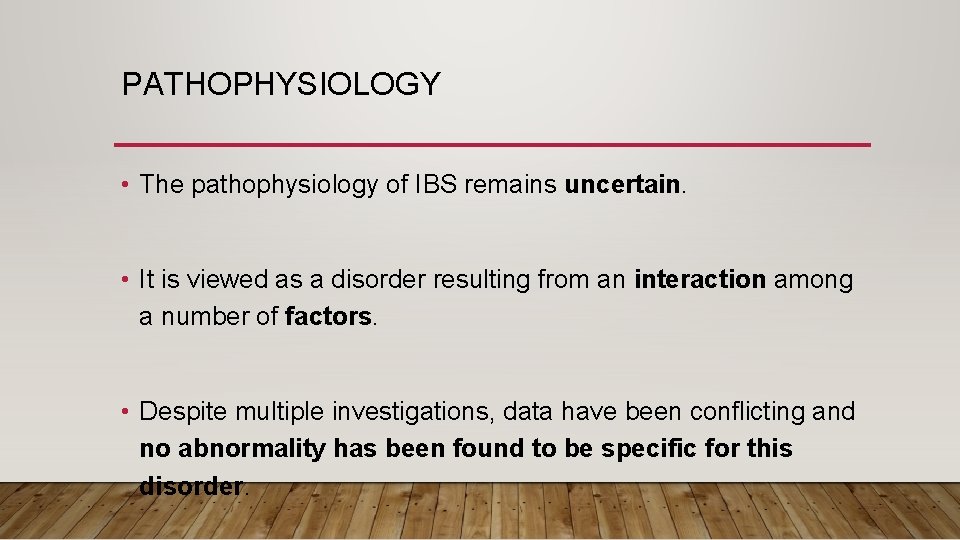 PATHOPHYSIOLOGY

• The pathophysiology of IBS remains uncertain.

• It is viewed as a disorder resulting from an interaction among a number of factors.

• Despite multiple investigations, data have been conflicting and no abnormality has been found to be specific for this disorder.